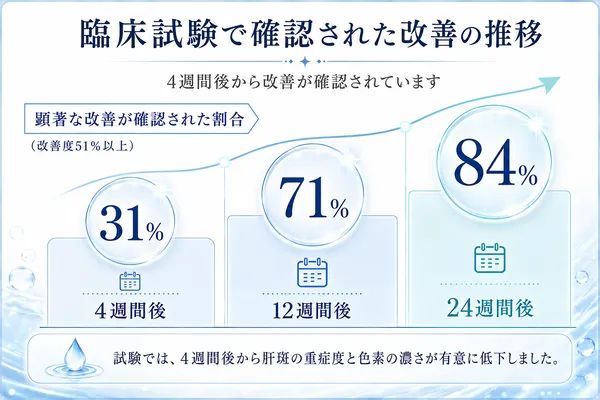 臨床試験で確認された改善の推移

4週間後から改善が確認されています

顕著な改善が確認された割合

（改善度51％以上）

31%

4週間後

71%

12週間後

84%

24週間後

試験では、4週間後から肝斑の重症度と色素の濃さが有意に低下しました。